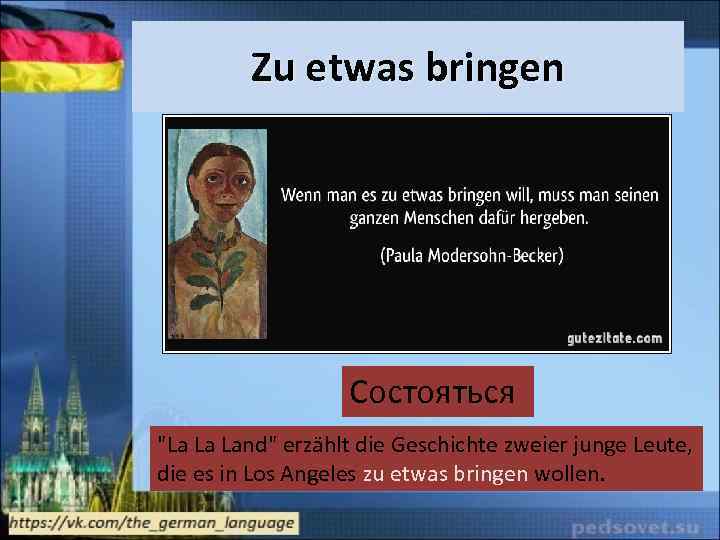 Zu etwas bringen

Wenn man es zu etwas bringen will, muss man seinen ganzen Menschen dafür hergeben.

(Paula Modersohn-Becker)

gutezitate.com

Состояться

"La La Land" erzählt die Geschichte zweier junge Leute, die es in Los Angeles zu etwas bringen wollen.

https://vk.com/the_german_language

pedsovet.su